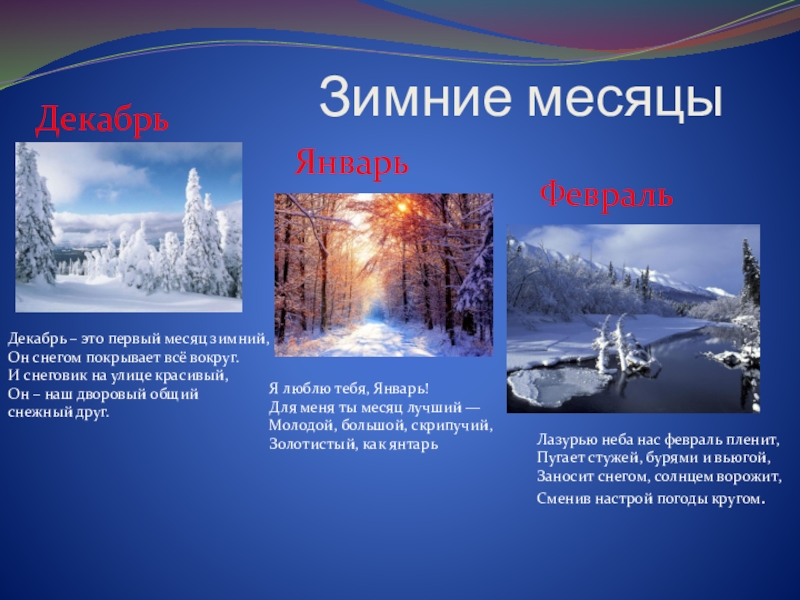 Зимние месяцы

Декабрь

Декабрь – это первый месяц зимний,
Он снегом покрывает всё вокруг.
И снеговик на улице красивый,
Он – наш дворовый общий
снежный друг.

Январь

Я люблю тебя, Январь!
Для меня ты месяц лучший —
Молодой, большой, скрипучий,
Золотистый, как янтарь

Февраль

Лазурью неба нас февраль пленит,
Пугает стужей, бурями и вьюгой,
Заносит снегом, солнцем ворожит,
Сменив настрой погоды кругом.